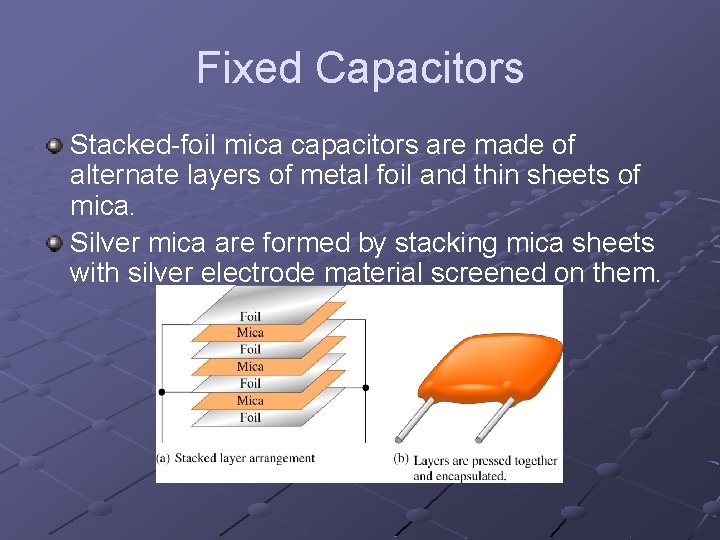 Fixed Capacitors

Stacked-foil mica capacitors are made of alternate layers of metal foil and thin sheets of mica.

Silver mica are formed by stacking mica sheets with silver electrode material screened on them.

Foil
Mica
Foil
Mica
Foil
Mica
Foil

(a) Stacked layer arrangement

(b) Layers are pressed together and encapsulated.